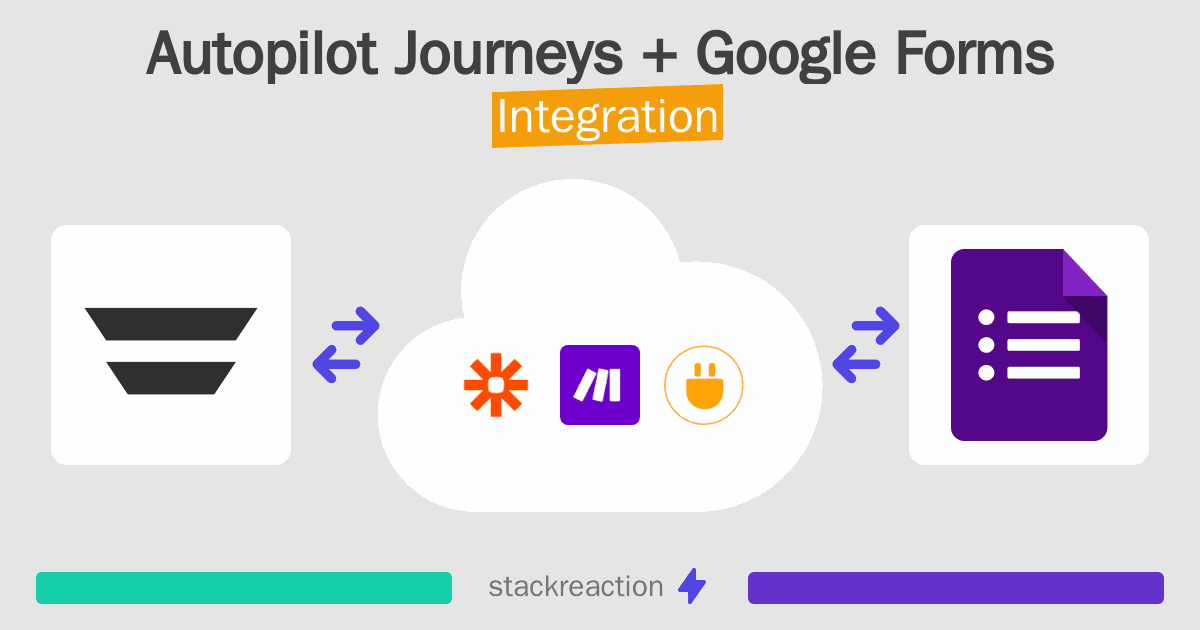 Autopilot Journeys + Google Forms
Integration

stackreaction